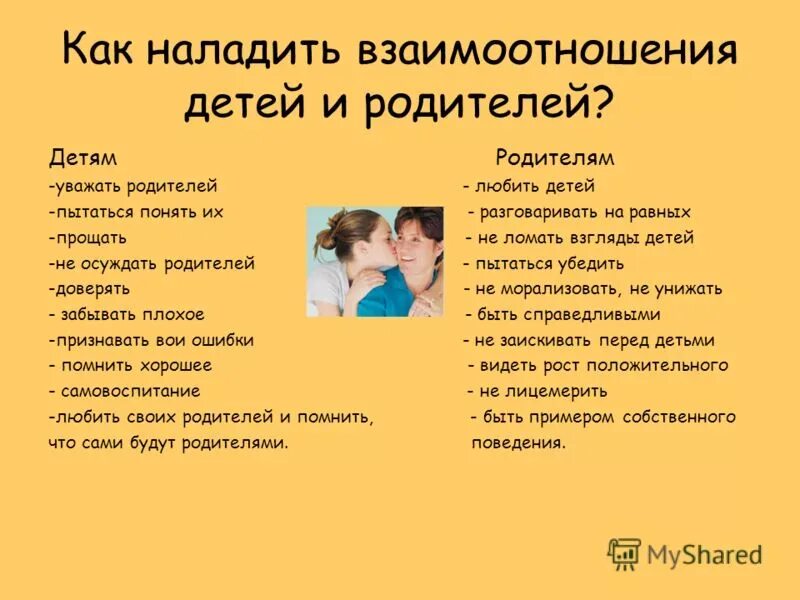 Как наладить взаимоотношения детей и родителей?

Детям
-уважать родителей
-пытаться понять их
-прощать
-не осуждать родителей
-доверять
- забывать плохое
-признавать вои ошибки
- помнить хорошее
- самовоспитание
-любить своих родителей и помнить, что сами будут родителями.

Родителям
- любить детей
- разговаривать на равных
- не ломать взгляды детей
- пытаться убедить
- не морализовать, не унижать
- быть справедливыми
- не заискивать перед детьми
- видеть рост положительного
- не лицемерить
- быть примером собственного поведения.

MyShared